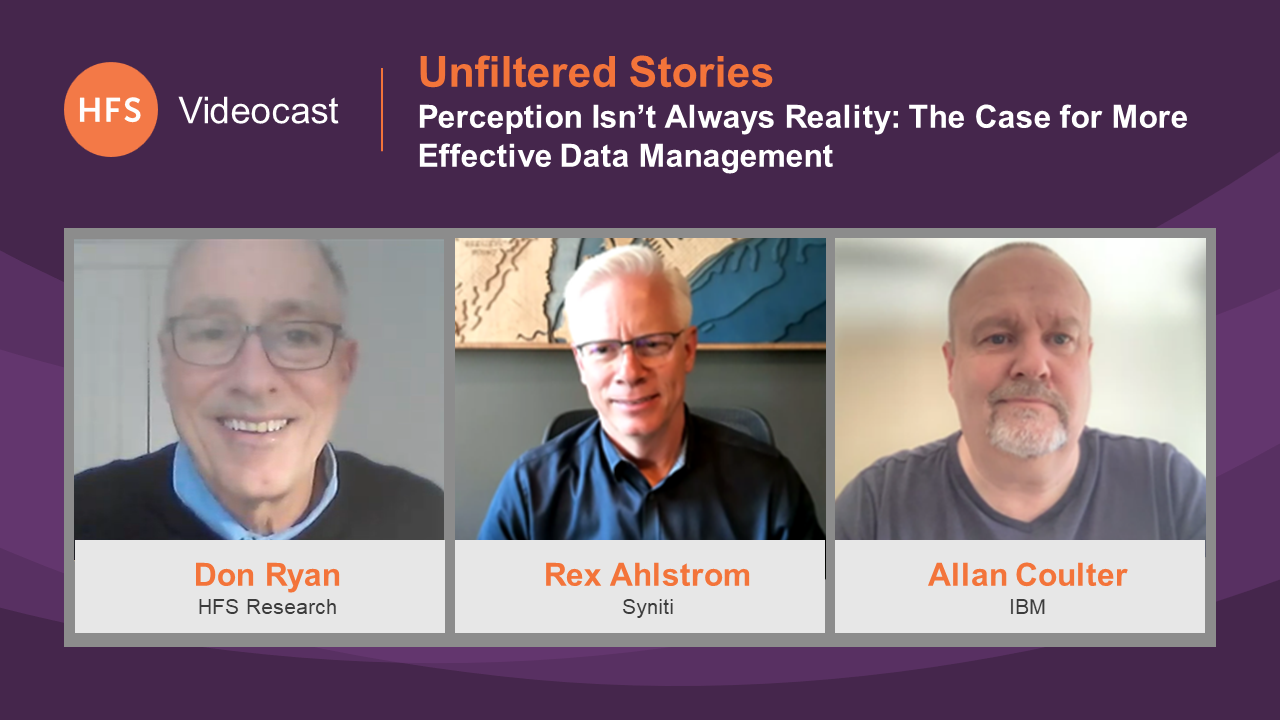 HFS Videocast

Unfiltered Stories
Perception Isn't Always Reality: The Case for More Effective Data Management

Don Ryan
HFS Research

Rex Ahlstrom
Syniti

Allan Coulter
IBM